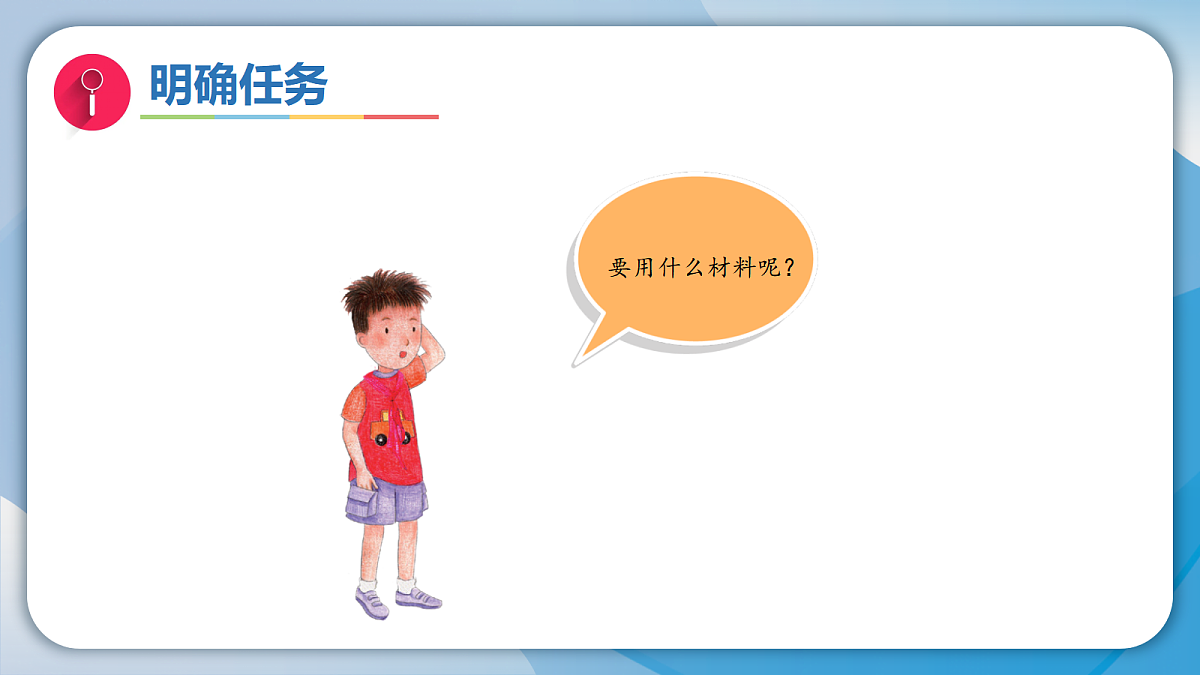 明确任务

要用什么材料呢？